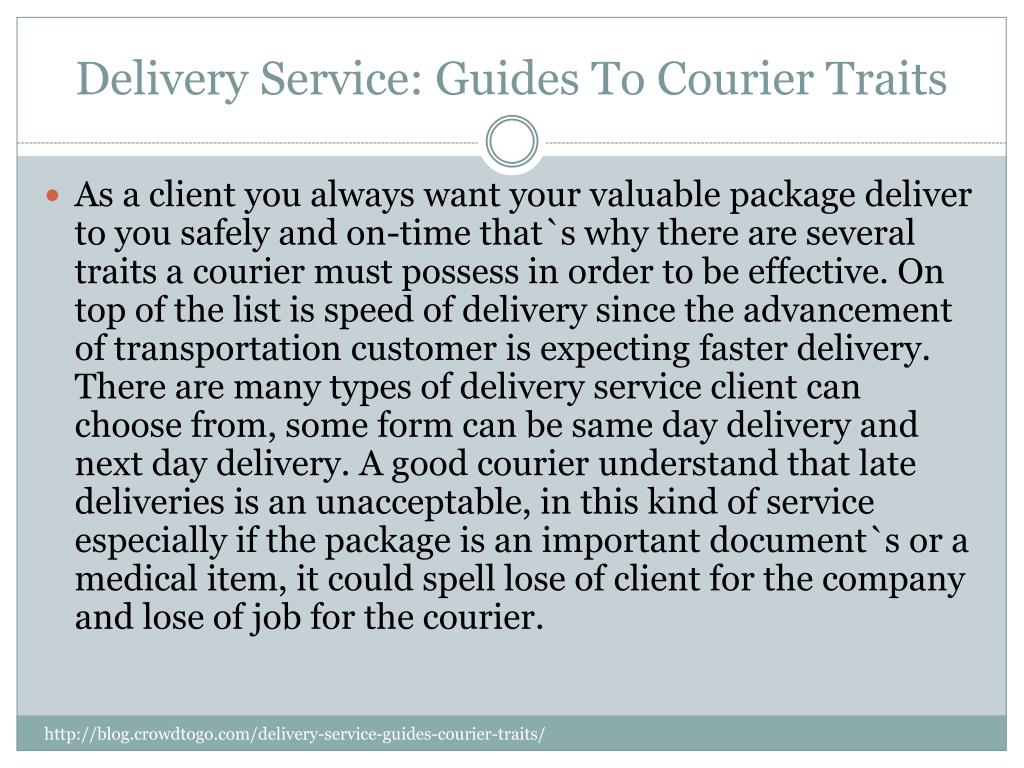 Delivery Service: Guides To Courier Traits

As a client you always want your valuable package deliver to you safely and on-time that`s why there are several traits a courier must possess in order to be effective. On top of the list is speed of delivery since the advancement of transportation customer is expecting faster delivery. There are many types of delivery service client can choose from, some form can be same day delivery and next day delivery. A good courier understand that late deliveries is an unacceptable, in this kind of service especially if the package is an important document`s or a medical item, it could spell lose of client for the company and lose of job for the courier.

http://blog.crowdtogo.com/delivery-service-guides-courier-traits/